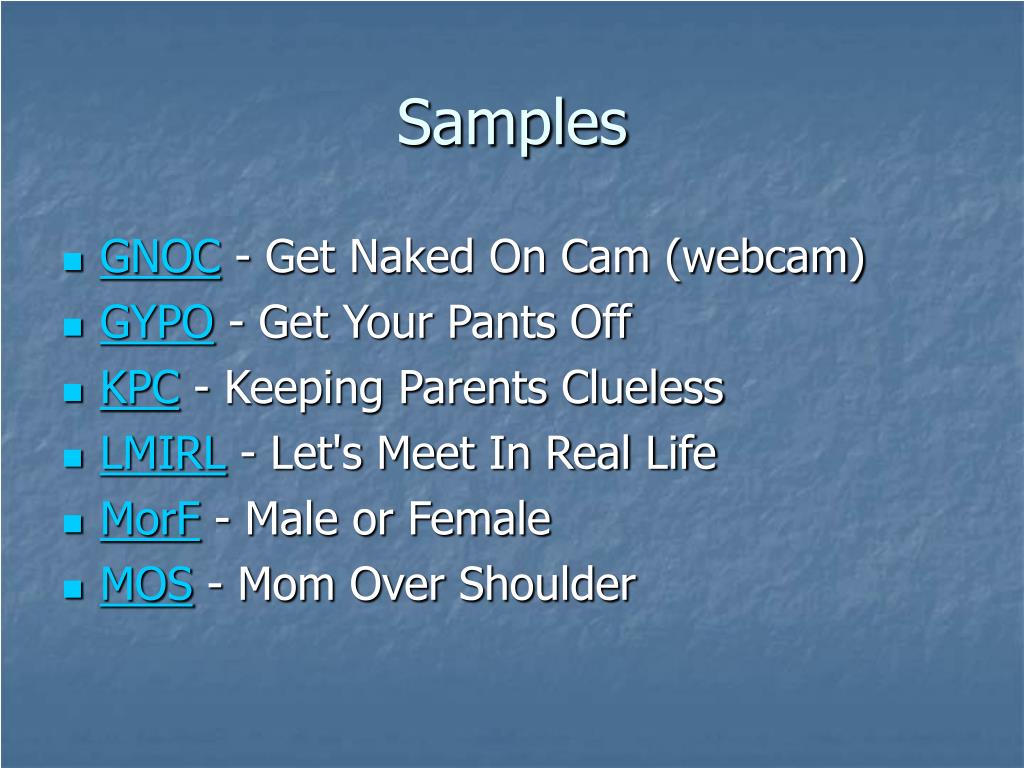 Samples

- GNOC - Get Naked On Cam (webcam)
- GYPO - Get Your Pants Off
- KPC - Keeping Parents Clueless
- LMIRL - Let's Meet In Real Life
- MorF - Male or Female
- MOS - Mom Over Shoulder